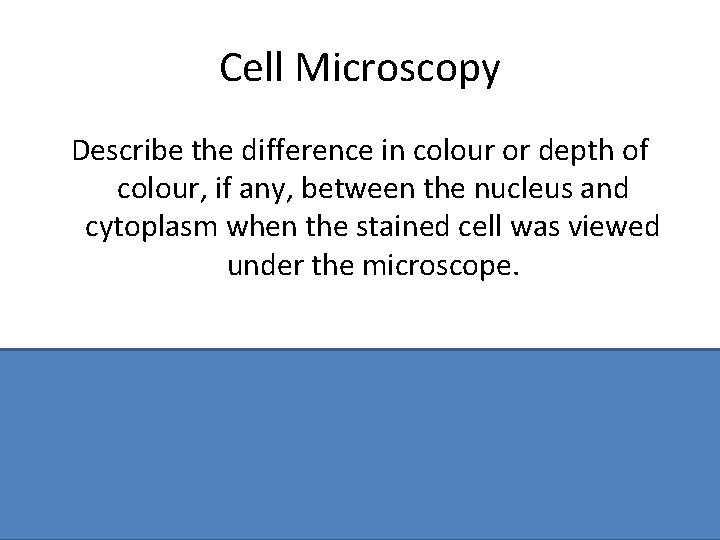 Cell Microscopy

Describe the difference in colour or depth of colour, if any, between the nucleus and cytoplasm when the stained cell was viewed under the microscope.